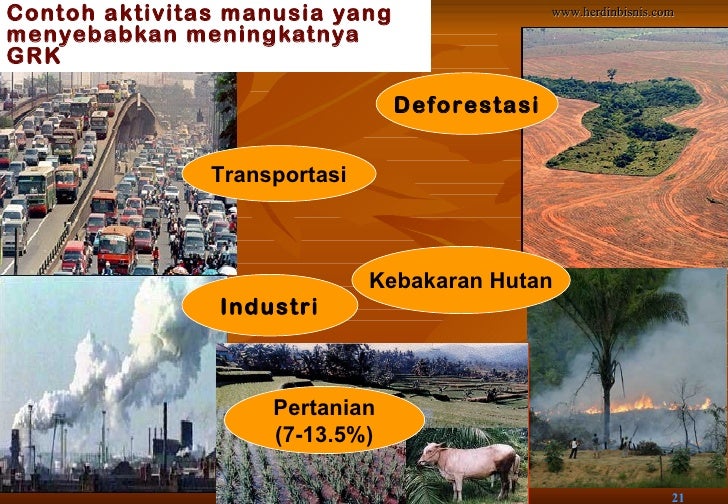 Contoh aktivitas manusia yang menyebabkan meningkatnya GRK

www.herdinbisnis.com

Deforestasi

Transportasi

Kebakaran Hutan

Industri

Pertanian
(7-13.5%)

21